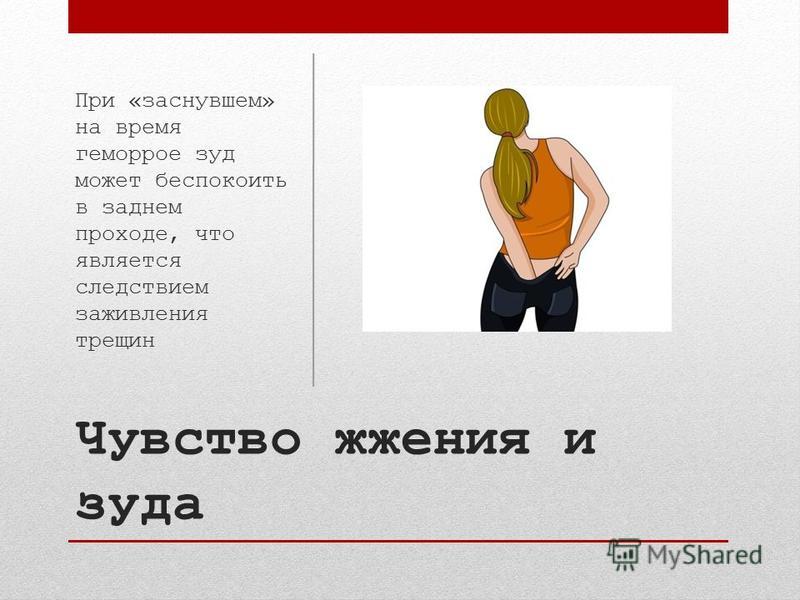 При «заснувшем» на время геморрое зуд может беспокоить в заднем проходе, что является следствием заживления трещин

Чувство жжения и зуда

MyShared